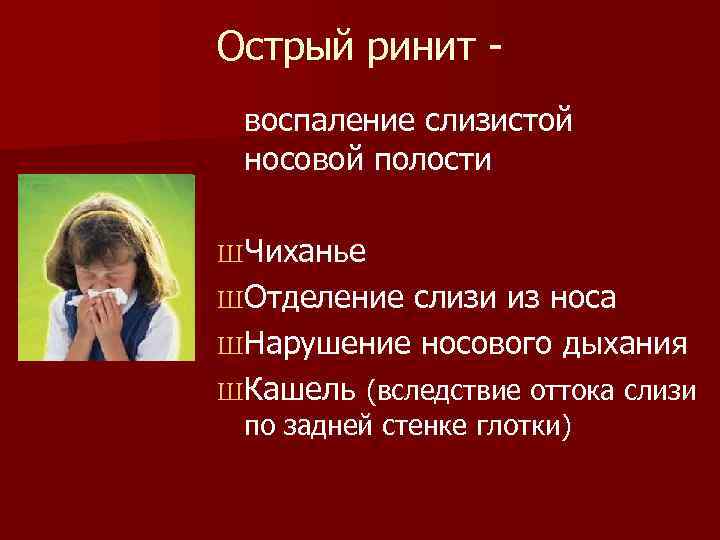 Острый ринит -

воспаление слизистой носовой полости

ШЧиханье
ШОтделение слизи из носа
ШНарушение носового дыхания
ШКашель (вследствие оттока слизи по задней стенке глотки)